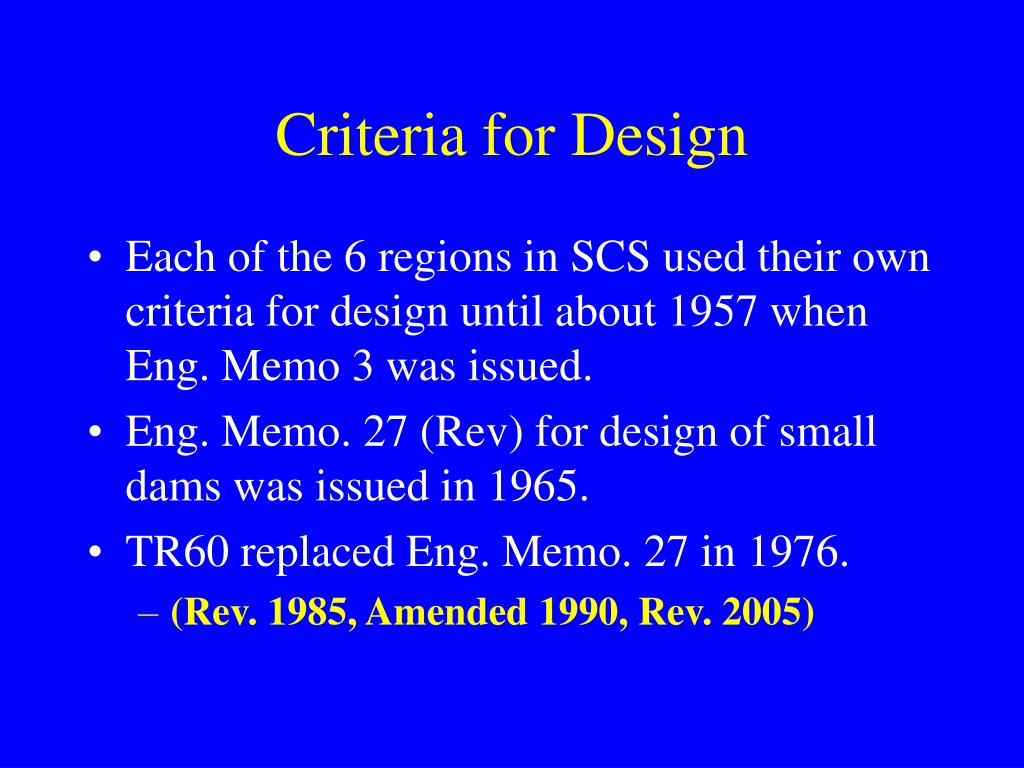 Criteria for Design

• Each of the 6 regions in SCS used their own criteria for design until about 1957 when Eng. Memo 3 was issued.
• Eng. Memo. 27 (Rev) for design of small dams was issued in 1965.
• TR60 replaced Eng. Memo. 27 in 1976.
– (Rev. 1985, Amended 1990, Rev. 2005)